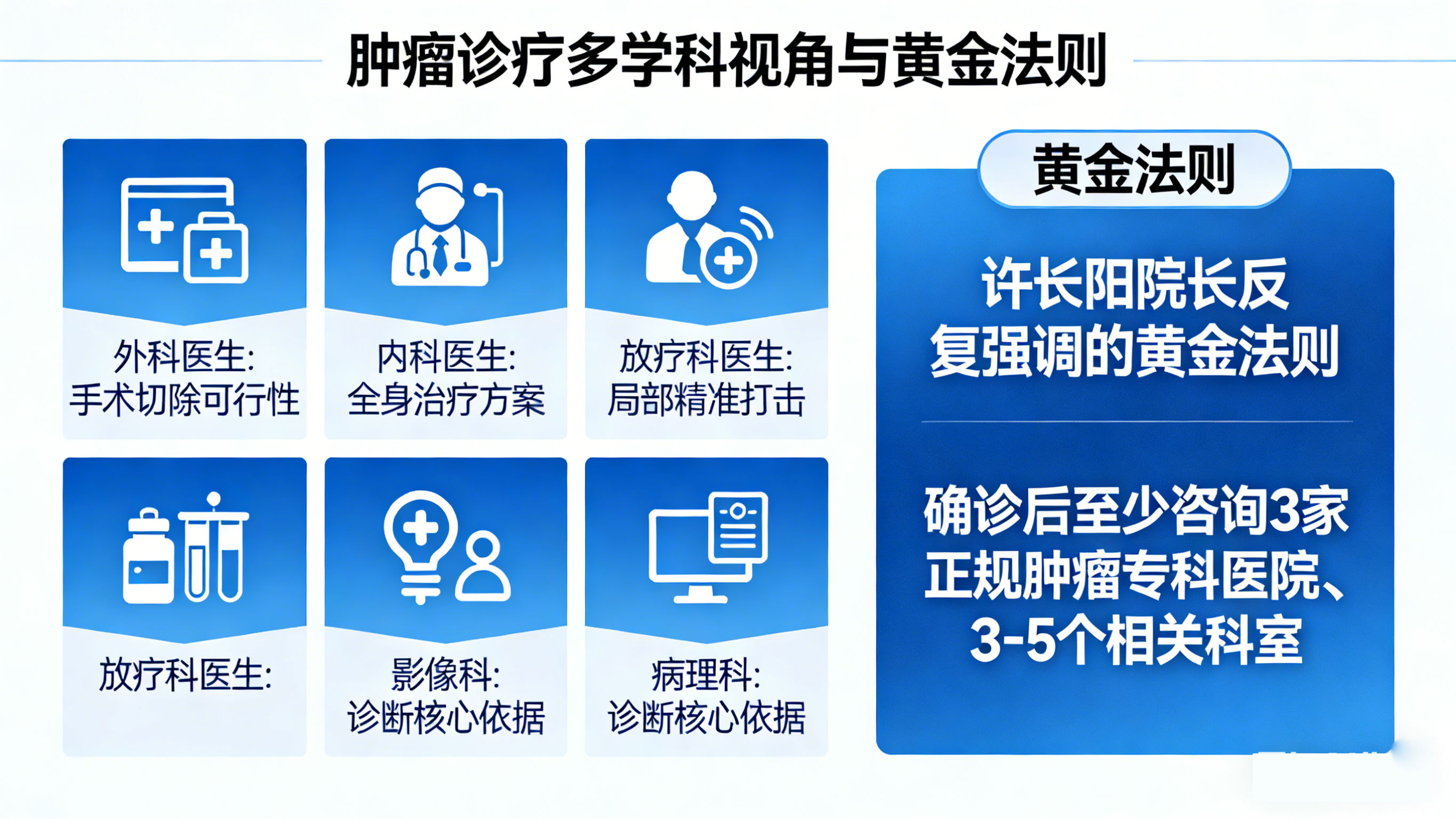 肿瘤诊疗多学科视角与黄金法则

外科医生:
手术切除可行性

内科医生:
全身治疗方案

放疗科医生:
局部精准打击

放疗科医生:

影像科:
诊断核心依据

病理科:
诊断核心依据

黄金法则

许长阳院长反复强调的黄金法则

确诊后至少咨询3家正规肿瘤专科医院、3-5个相关科室